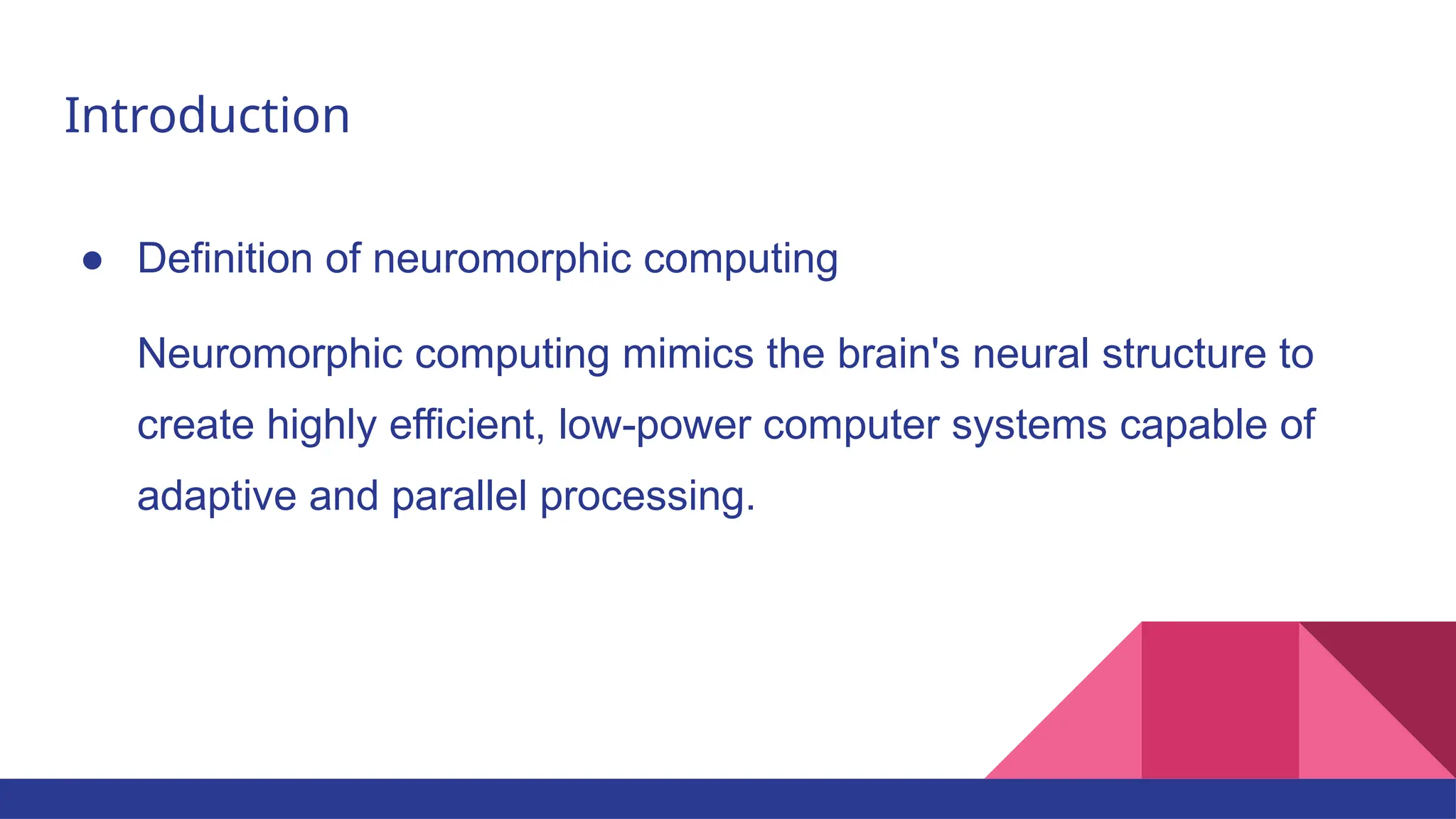 Introduction

● Definition of neuromorphic computing

Neuromorphic computing mimics the brain's neural structure to create highly efficient, low-power computer systems capable of adaptive and parallel processing.